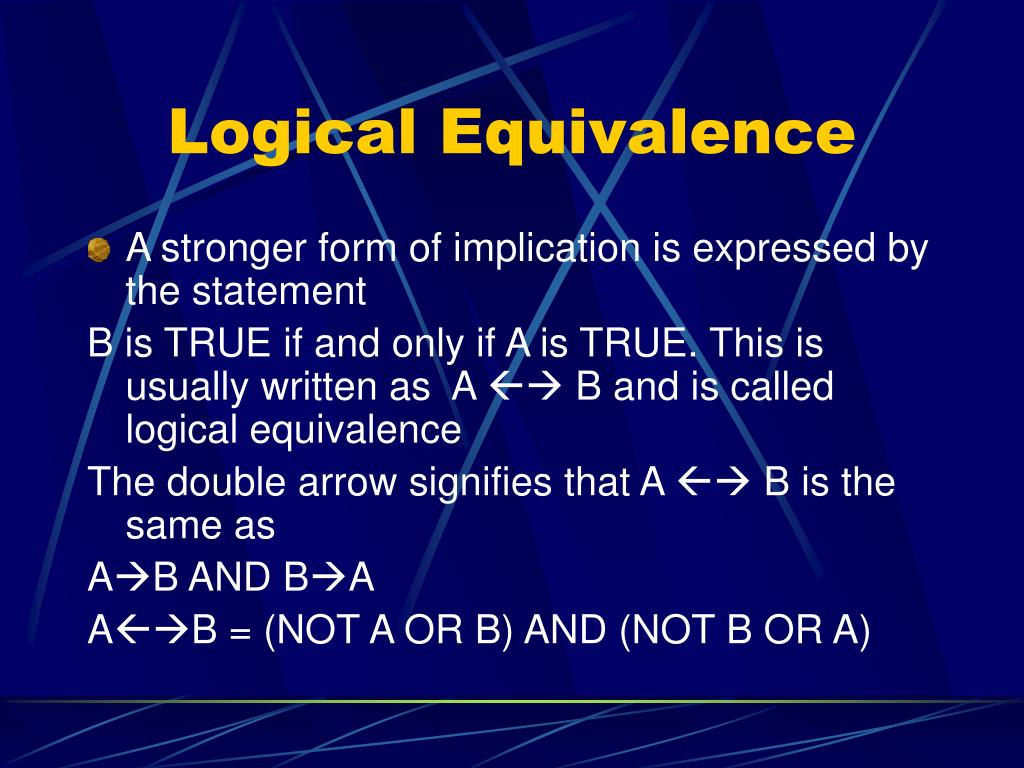 Logical Equivalence

A stronger form of implication is expressed by the statement

B is TRUE if and only if A is TRUE. This is usually written as A ←→ B and is called logical equivalence

The double arrow signifies that A ←→ B is the same as

A→B AND B→A

A←→B = (NOT A OR B) AND (NOT B OR A)